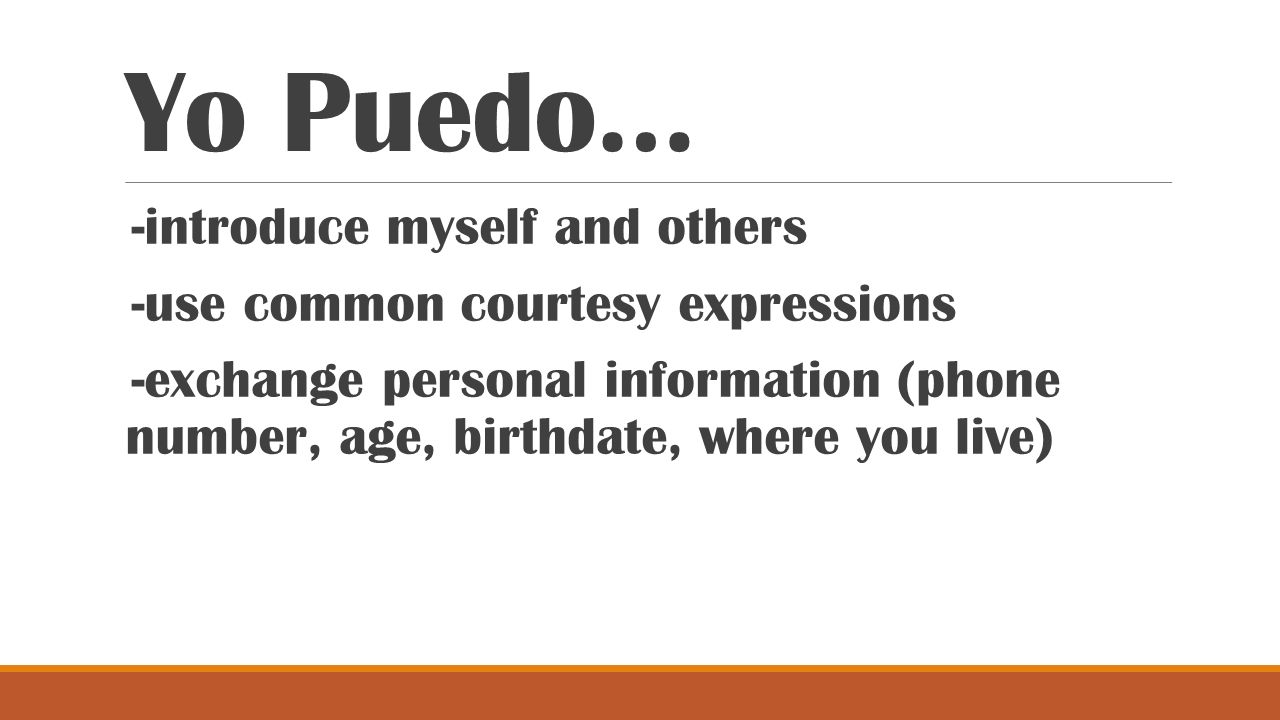 Yo Puedo…

-introduce myself and others

-use common courtesy expressions

-exchange personal information (phone number, age, birthdate, where you live)